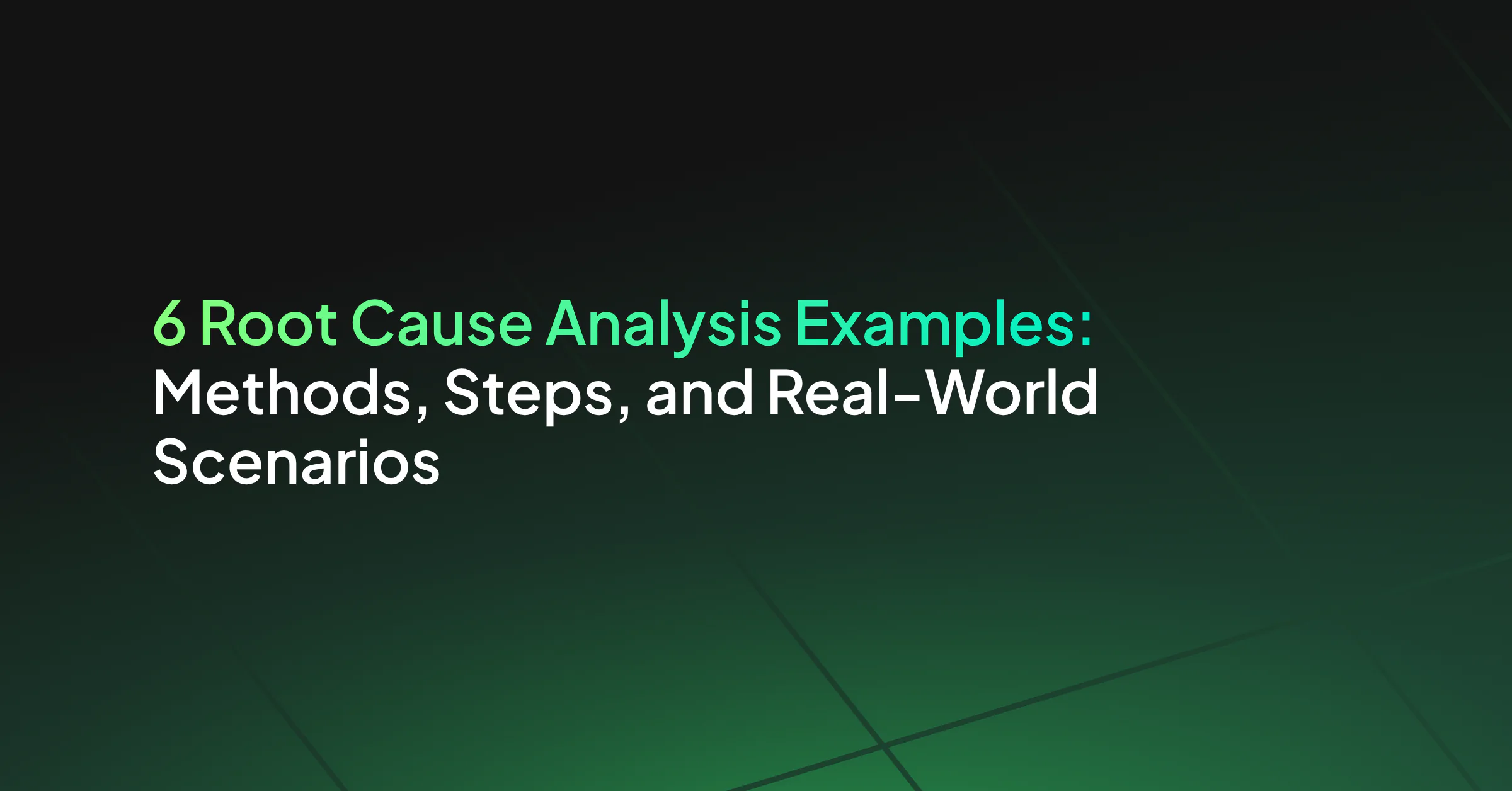 6 Root Cause Analysis Examples: Methods, Steps, and Real-World Scenarios